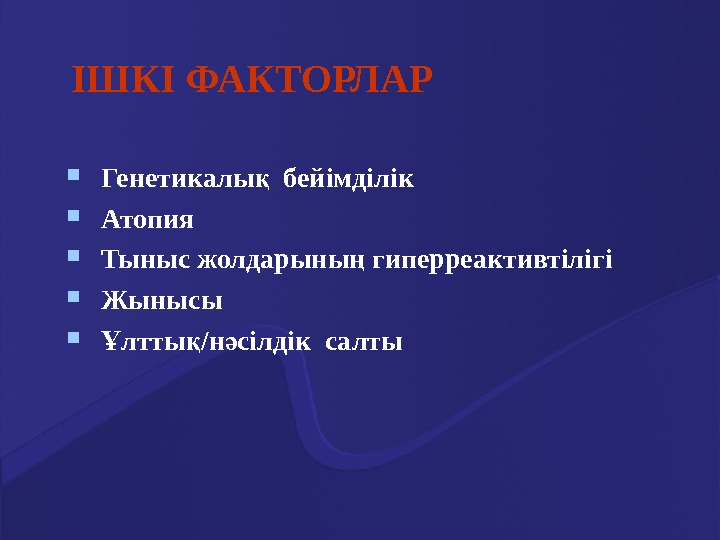 ІШКІ ФАКТОРЛАР

- Генетикалық бейімділік
- Атопия
- Тыныс жолдарының гиперреактивтілігі
- Жынысы
- Ұлттық/нәсілдік салты